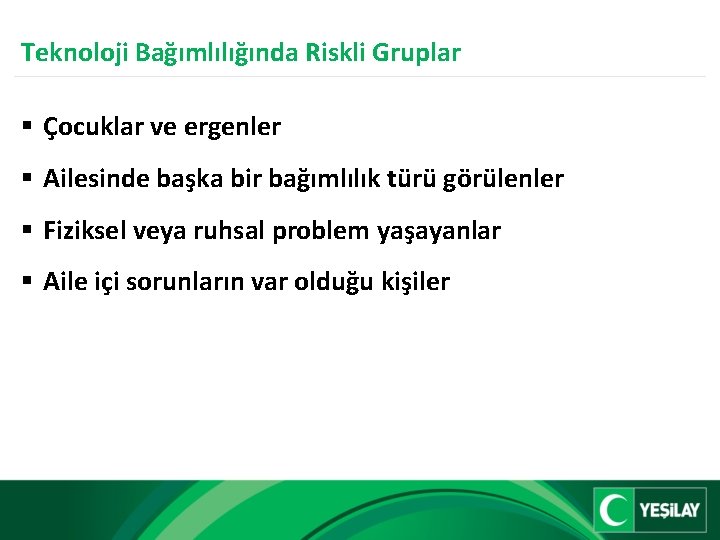 Teknoloji Bağımlılığında Riskli Gruplar

▪ Çocuklar ve ergenler

▪ Ailesinde başka bir bağımlılık türü görülenler

▪ Fiziksel veya ruhsal problem yaşayanlar

▪ Aile içi sorunların var olduğu kişiler

YEŞİLAY